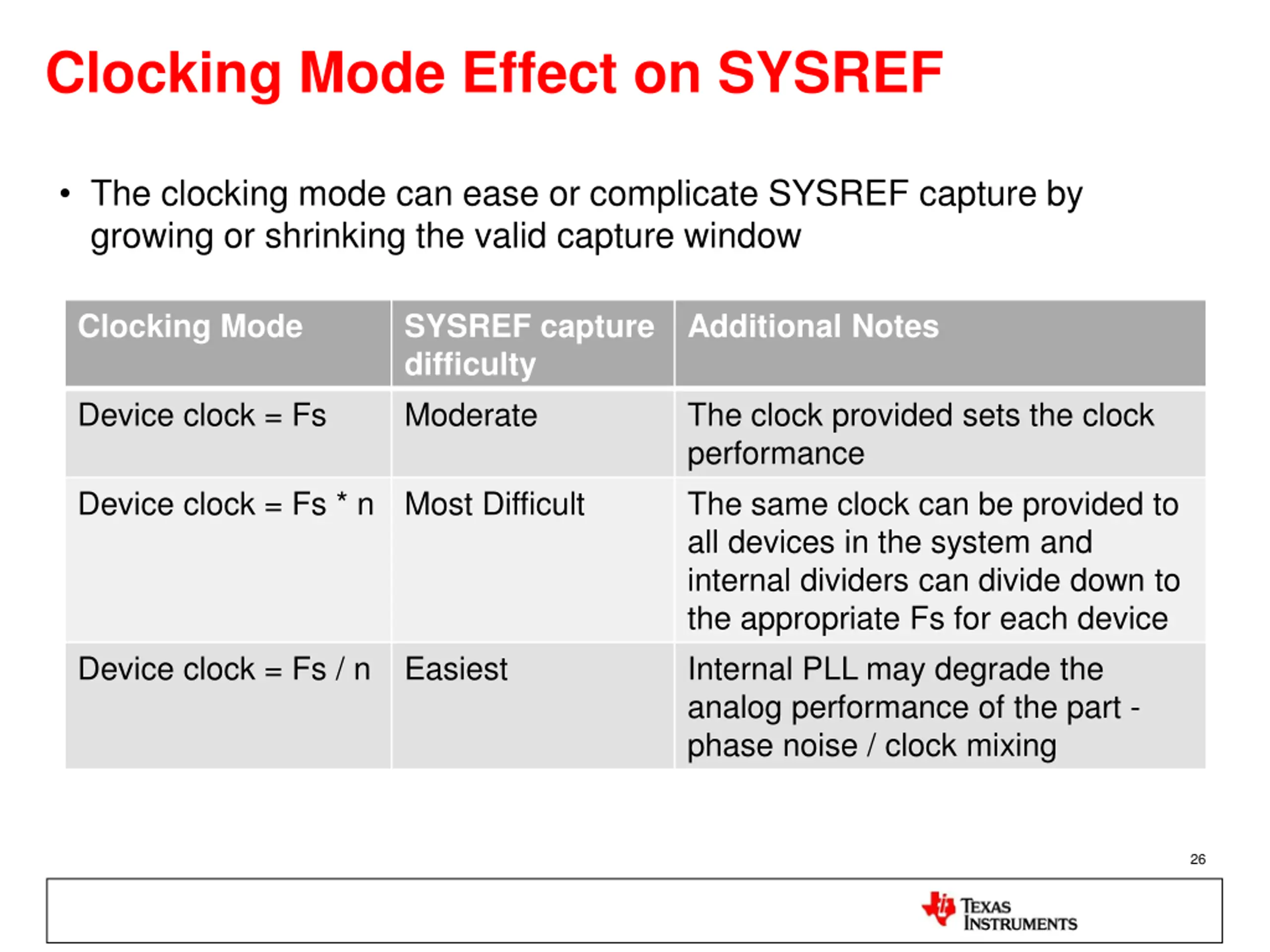 Clocking Mode Effect on SYSREF

• The clocking mode can ease or complicate SYSREF capture by growing or shrinking the valid capture window

| Clocking Mode | SYSREF capture difficulty | Additional Notes |
|---|---|---|
| Device clock = Fs | Moderate | The clock provided sets the clock performance |
| Device clock = Fs * n | Most Difficult | The same clock can be provided to all devices in the system and internal dividers can divide down to the appropriate Fs for each device |
| Device clock = Fs / n | Easiest | Internal PLL may degrade the analog performance of the part - phase noise / clock mixing |

26

TEXAS INSTRUMENTS